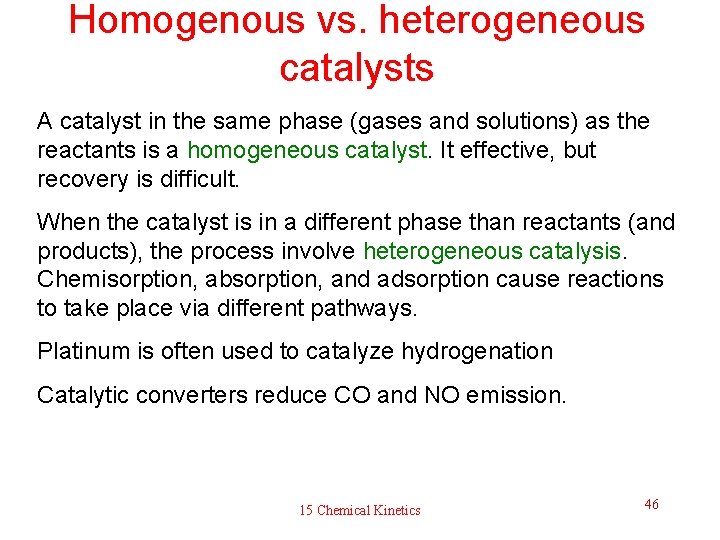 Homogenous vs. heterogeneous catalysts

A catalyst in the same phase (gases and solutions) as the reactants is a homogeneous catalyst. It effective, but recovery is difficult.

When the catalyst is in a different phase than reactants (and products), the process involve heterogeneous catalysis. Chemisorption, absorption, and adsorption cause reactions to take place via different pathways.

Platinum is often used to catalyze hydrogenation

Catalytic converters reduce CO and NO emission.

15 Chemical Kinetics

46